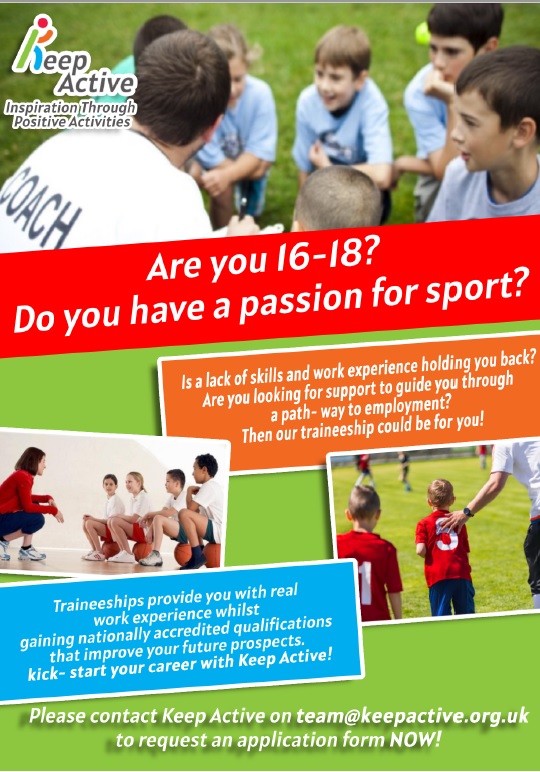 Keep Active
Inspiration Through Positive Activities

COACH

Are you 16-18?
Do you have a passion for sport?

Is a lack of skills and work experience holding you back? Are you looking for support to guide you through a path- way to employment? Then our traineeship could be for you!

Traineeships provide you with real work experience whilst gaining nationally accredited qualifications that improve your future prospects. kick- start your career with Keep Active!

Please contact Keep Active on team@keepactive.org.uk to request an application form NOW!